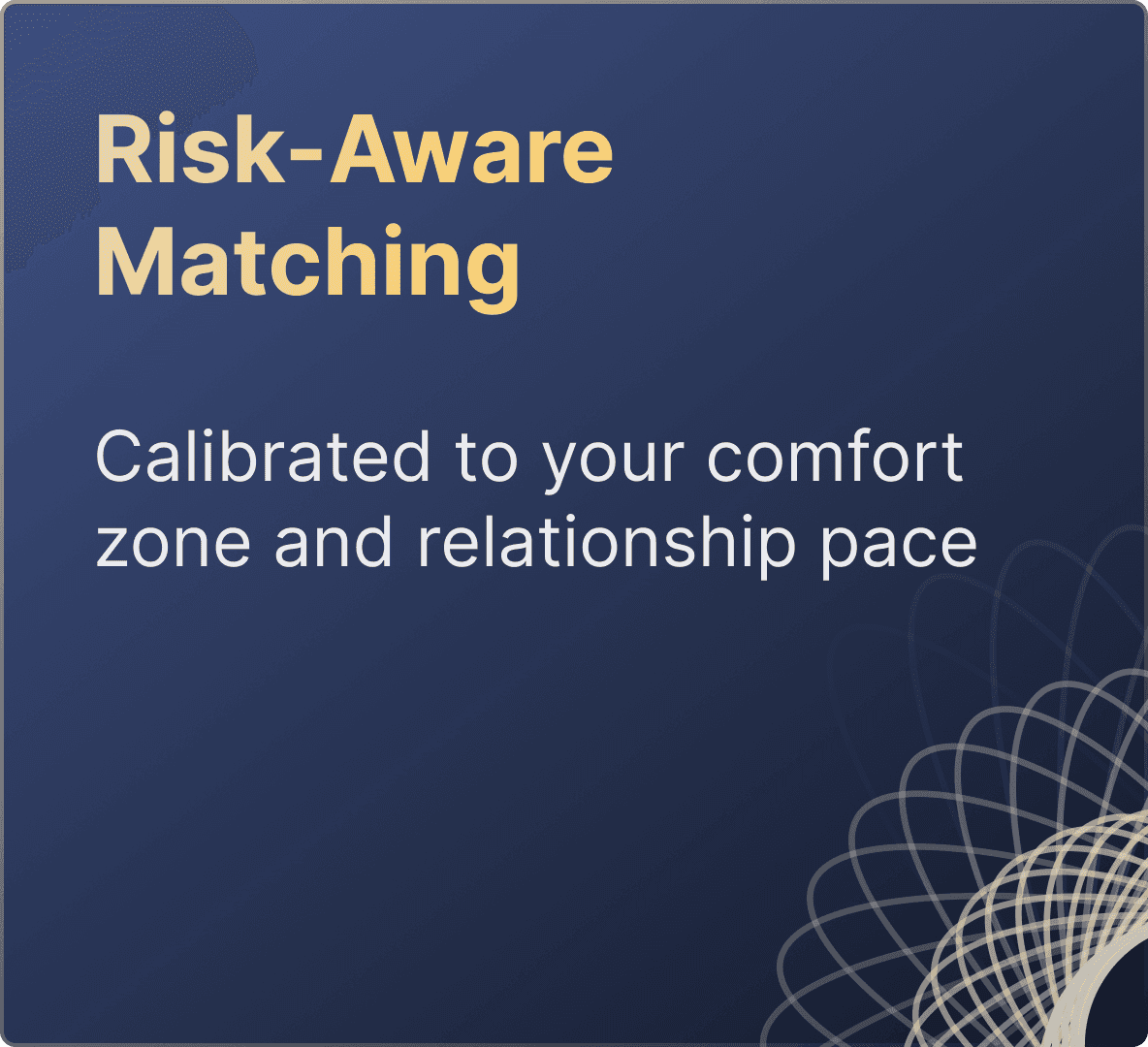 Risk-Aware Matching

Calibrated to your comfort zone and relationship pace